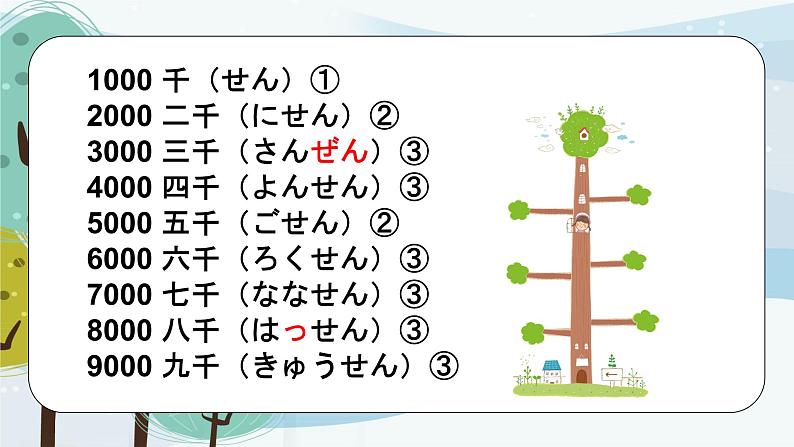 1000 千（せん）①
2000 二千（にせん）②
3000 三千（さんぜん）③
4000 四千（よんせん）③
5000 五千（ごせん）②
6000 六千（ろくせん）③
7000 七千（ななせん）③
8000 八千（はっせん）③
9000 九千（きゅうせん）③